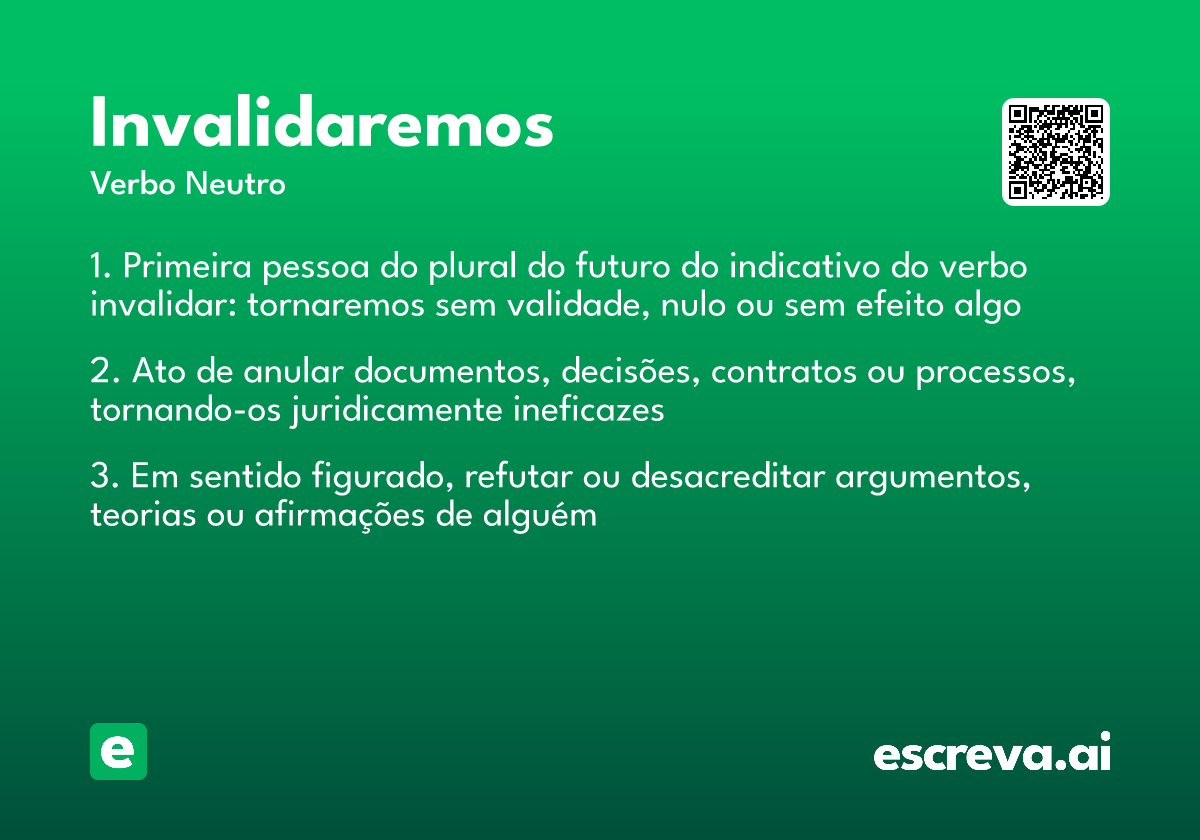 Invalidaremos
Verbo Neutro

1. Primeira pessoa do plural do futuro do indicativo do verbo invalidar: tornaremos sem validade, nulo ou sem efeito algo

2. Ato de anular documentos, decisões, contratos ou processos, tornando-os juridicamente ineficazes

3. Em sentido figurado, refutar ou desacreditar argumentos, teorias ou afirmações de alguém

e

escreva.ai